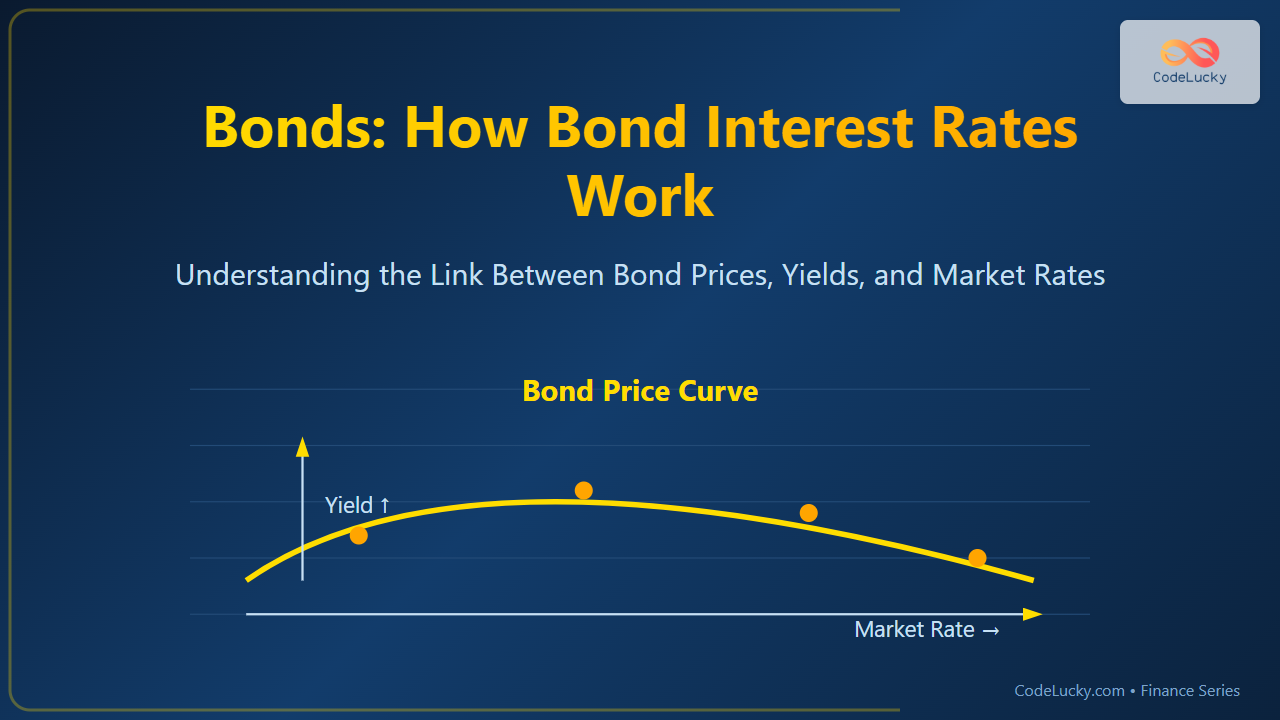 CodeLucky

Bonds: How Bond Interest Rates Work

Understanding the Link Between Bond Prices, Yields, and Market Rates

Bond Price Curve

Yield ↑

Market Rate →

CodeLucky.com • Finance Series